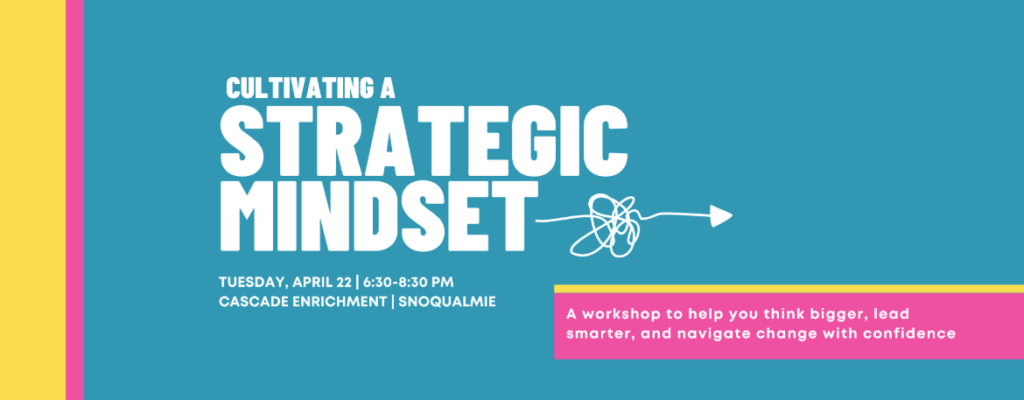 CULTIVATING A
STRATEGIC
MINDSET

TUESDAY, APRIL 22 | 6:30-8:30 PM
CASCADE ENRICHMENT | SNOQUALMIE

A workshop to help you think bigger, lead smarter, and navigate change with confidence